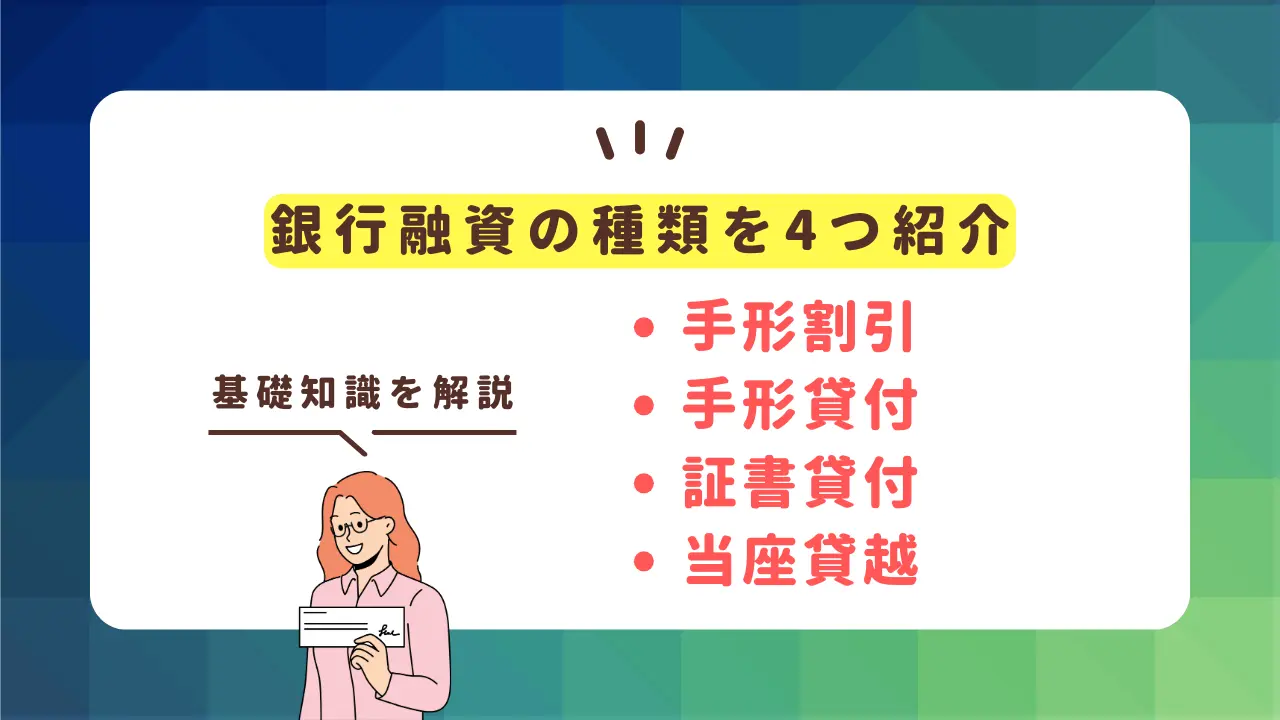 銀行融資の種類を4つ紹介

基礎知識を解説

• 手形割引
• 手形貸付
• 証書貸付
• 当座貸越